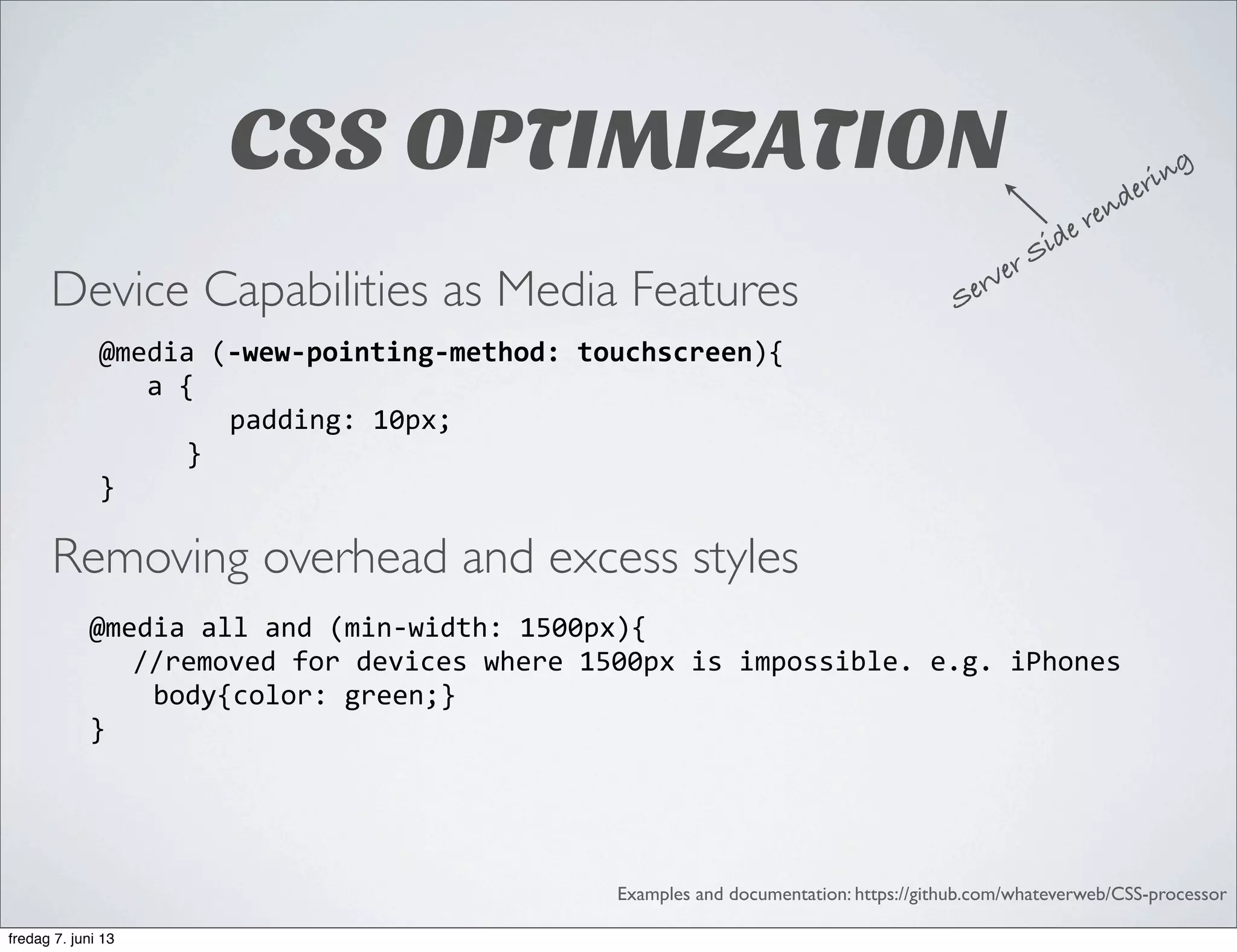 CSS OPTIMIZATION

Server Side rendering

Device Capabilities as Media Features

@media (-wew-pointing-method: touchscreen){
a {
padding: 10px;
}
}

Removing overhead and excess styles

@media all and (min-width: 1500px){
//removed for devices where 1500px is impossible. e.g. iPhones
body{color: green;}
}

Examples and documentation: https://github.com/whateverweb/CSS-processor

fredag 7. juni 13